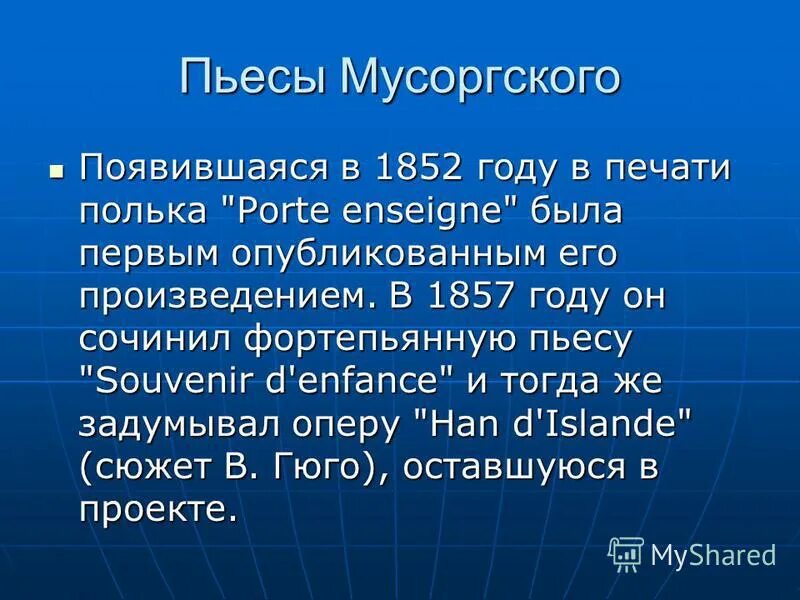 Пьесы Мусоргского

Появившаяся в 1852 году в печати полька "Porte enseigne" была первым опубликованным его произведением. В 1857 году он сочинил фортепьянную пьесу "Souvenir d'enfance" и тогда же задумывал оперу "Han d'Islande" (сюжет В. Гюго), оставшуюся в проекте.

MyShared